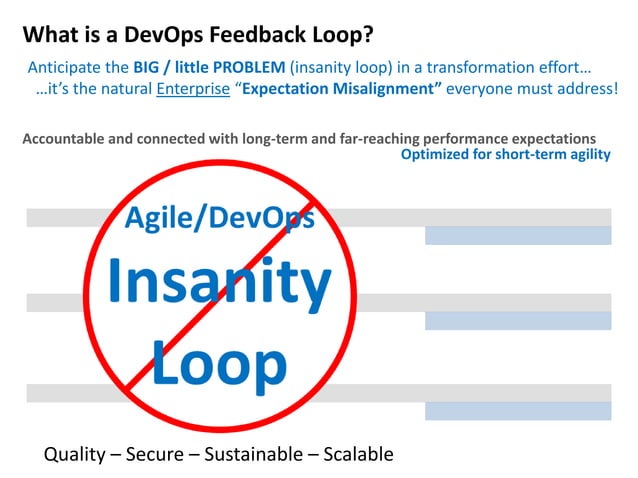 What is a DevOps Feedback Loop?

Anticipate the BIG / little PROBLEM (insanity loop) in a transformation effort… …it's the natural Enterprise "Expectation Misalignment" everyone must address!

Accountable and connected with long-term and far-reaching performance expectations

Optimized for short-term agility

Agile/DevOps

Insanity

Loop

Quality – Secure – Sustainable – Scalable